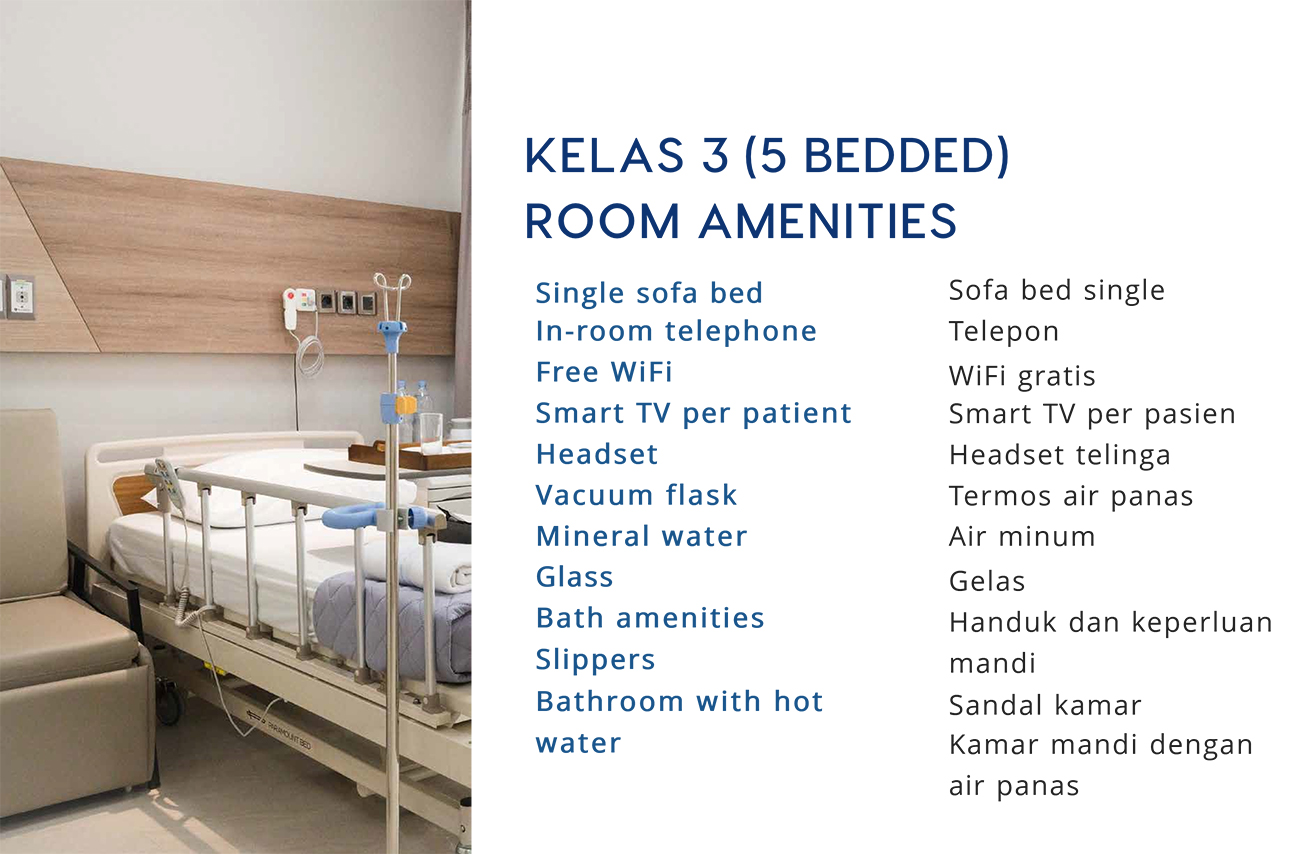 KELAS 3 (5 BEDDED)
ROOM AMENITIES

Single sofa bed
In-room telephone
Free WiFi
Smart TV per patient
Headset
Vacuum flask
Mineral water
Glass
Bath amenities
Slippers
Bathroom with hot water

Sofa bed single
Telepon
WiFi gratis
Smart TV per pasien
Headset telinga
Termos air panas
Air minum
Gelas
Handuk dan keperluan mandi
Sandal kamar
Kamar mandi dengan air panas

PARAMOUNT BED